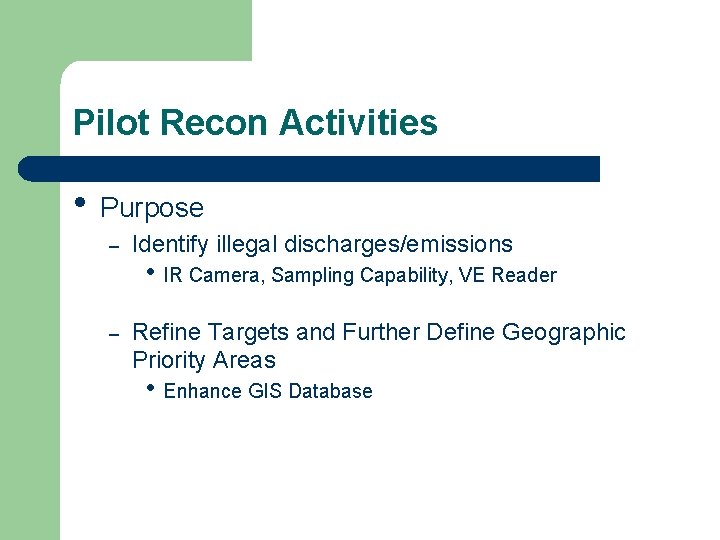 Pilot Recon Activities

• Purpose
– Identify illegal discharges/emissions
• IR Camera, Sampling Capability, VE Reader

– Refine Targets and Further Define Geographic Priority Areas
• Enhance GIS Database